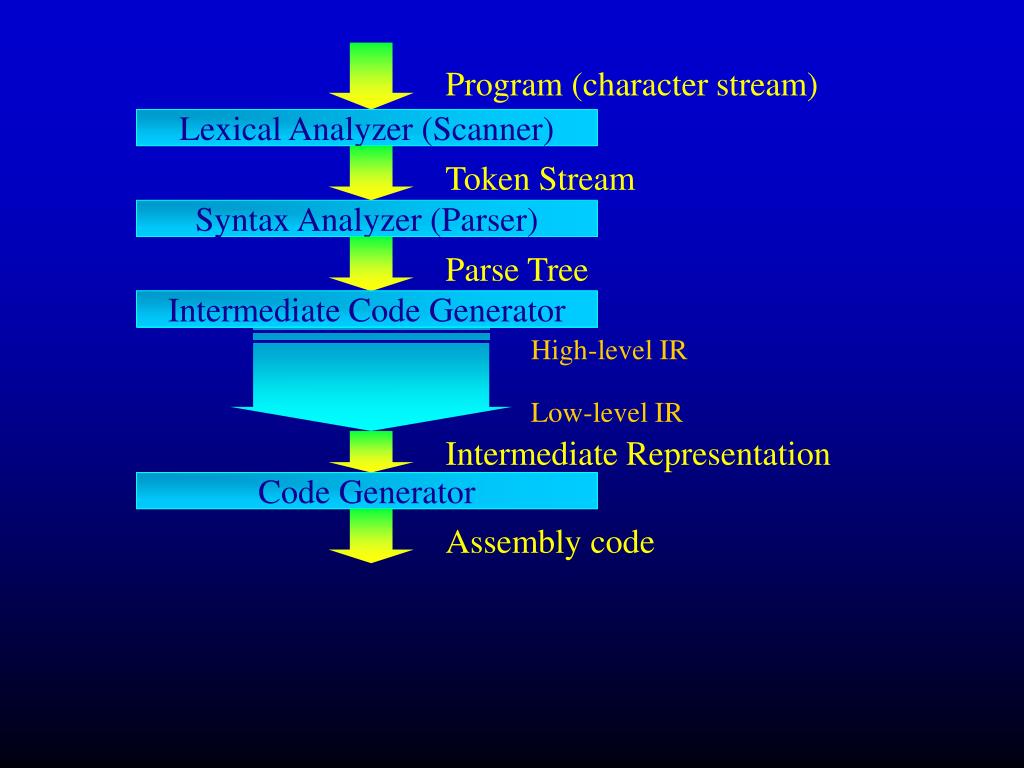 Program (character stream)

Lexical Analyzer (Scanner)

Token Stream

Syntax Analyzer (Parser)

Parse Tree

Intermediate Code Generator

High-level IR

Low-level IR

Intermediate Representation

Code Generator

Assembly code